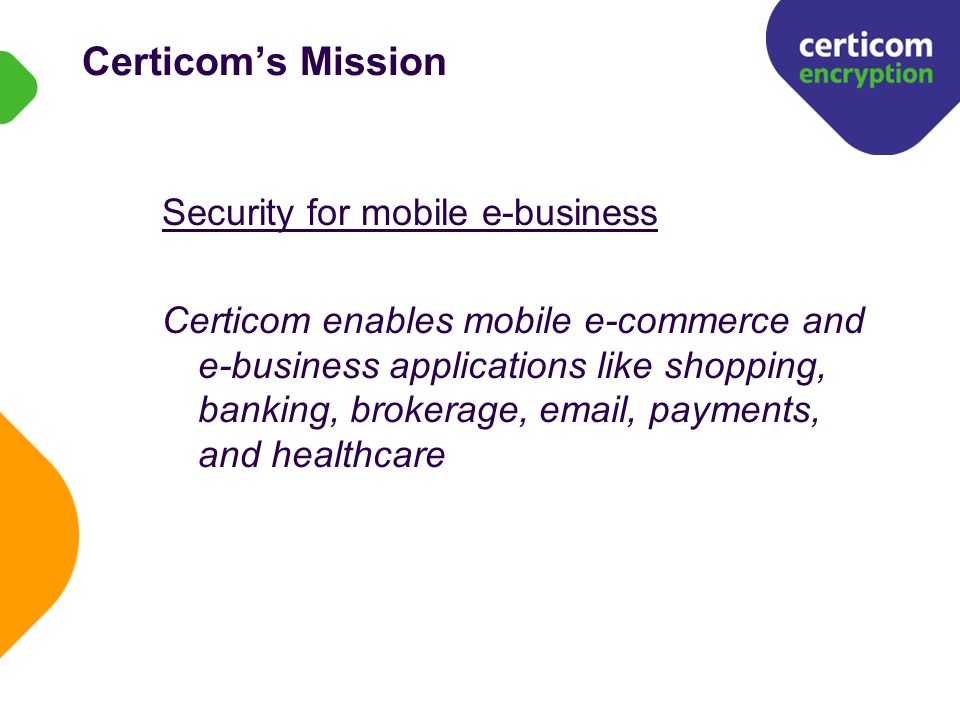 Certicom's Mission

certicom
encryption

Security for mobile e-business

Certicom enables mobile e-commerce and e-business applications like shopping, banking, brokerage, email, payments, and healthcare